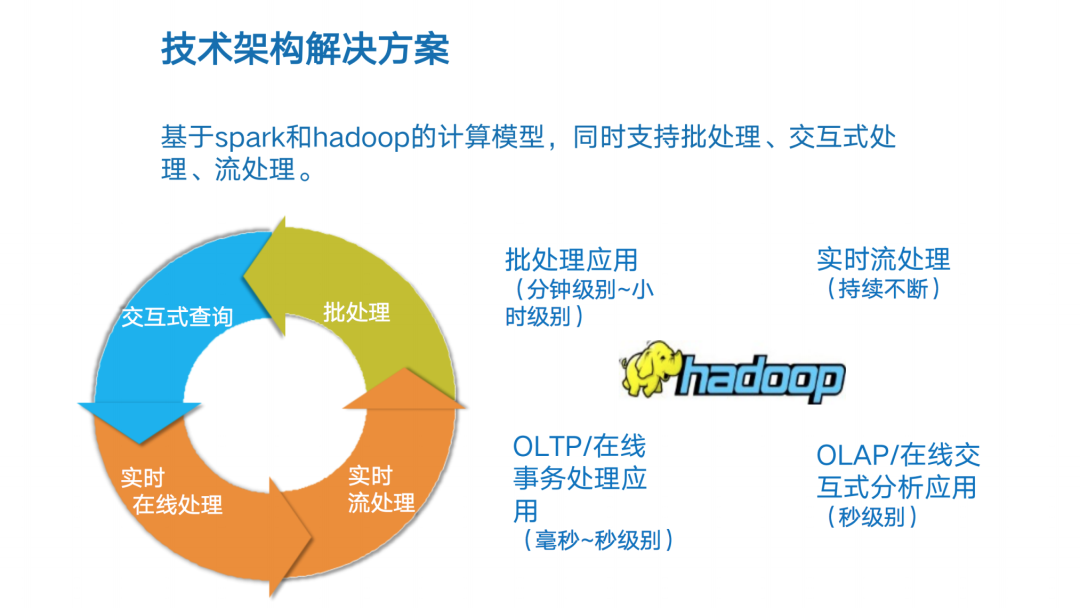 技术架构解决方案

基于spark和hadoop的计算模型，同时支持批处理、交互式处理、流处理。

交互式查询

批处理

实时
在线处理

实时
流处理

批处理应用
（分钟级别~小时级别）

实时流处理
（持续不断）

hadoop

OLTP/在线事务处理应用
（毫秒~秒级别）

OLAP/在线交互式分析应用
（秒级别）